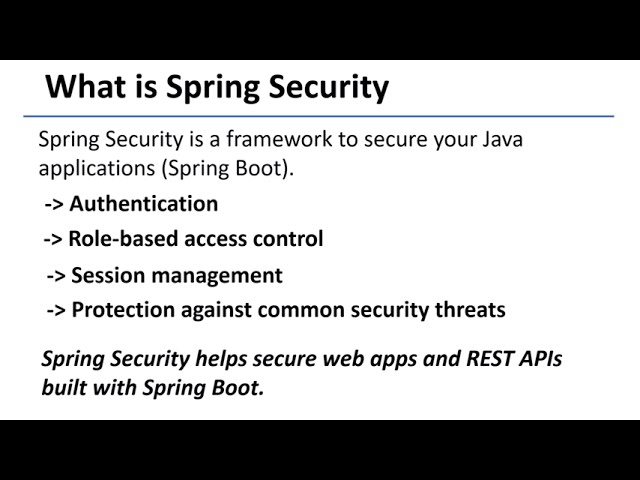 What is Spring Security

Spring Security is a framework to secure your Java applications (Spring Boot).

-> Authentication

-> Role-based access control

-> Session management

-> Protection against common security threats

Spring Security helps secure web apps and REST APIs built with Spring Boot.